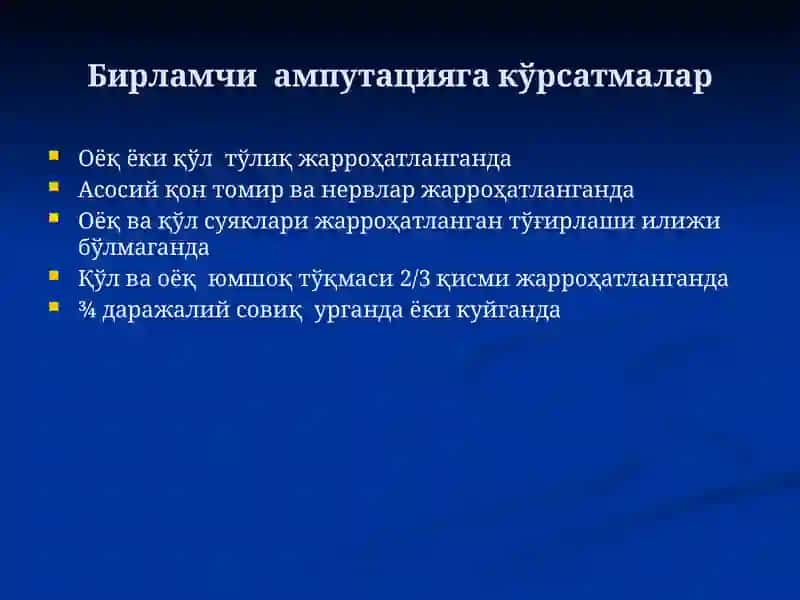 Бирламчи ампутацияга кўрсатмалар

- Оёқ ёки қўл тўлиқ жарроҳатланганда
- Асосий қон томир ва нервлар жарроҳатланганда
- Оёқ ва қўл суяклари жарроҳатланган тўғирлаши илижи бўлмаганда
- Қўл ва оёқ юмшоқ тўқмаси 2/3 қисми жарроҳатланганда
- ¾ даражалий совиқ урганда ёки куйганда